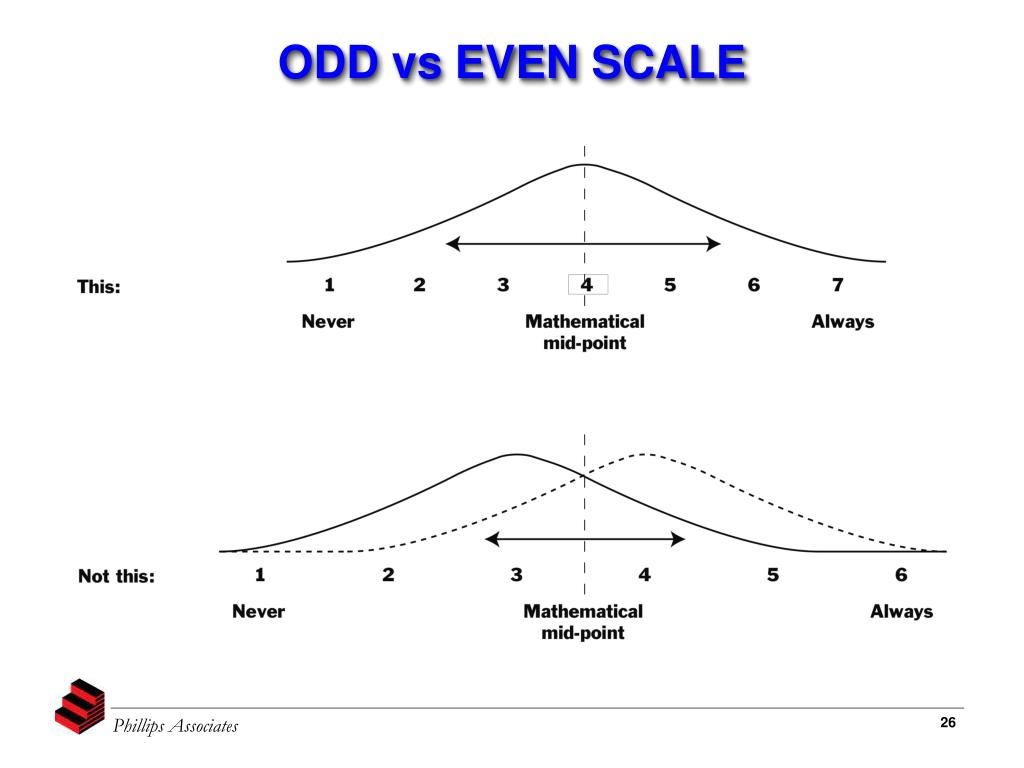 ODD vs EVEN SCALE

This: 1 2 3 4 5 6 7

Never

Mathematical mid-point

Always

Not this: 1 2 3 4 5 6

Never

Mathematical mid-point

Always

Phillips Associates

26